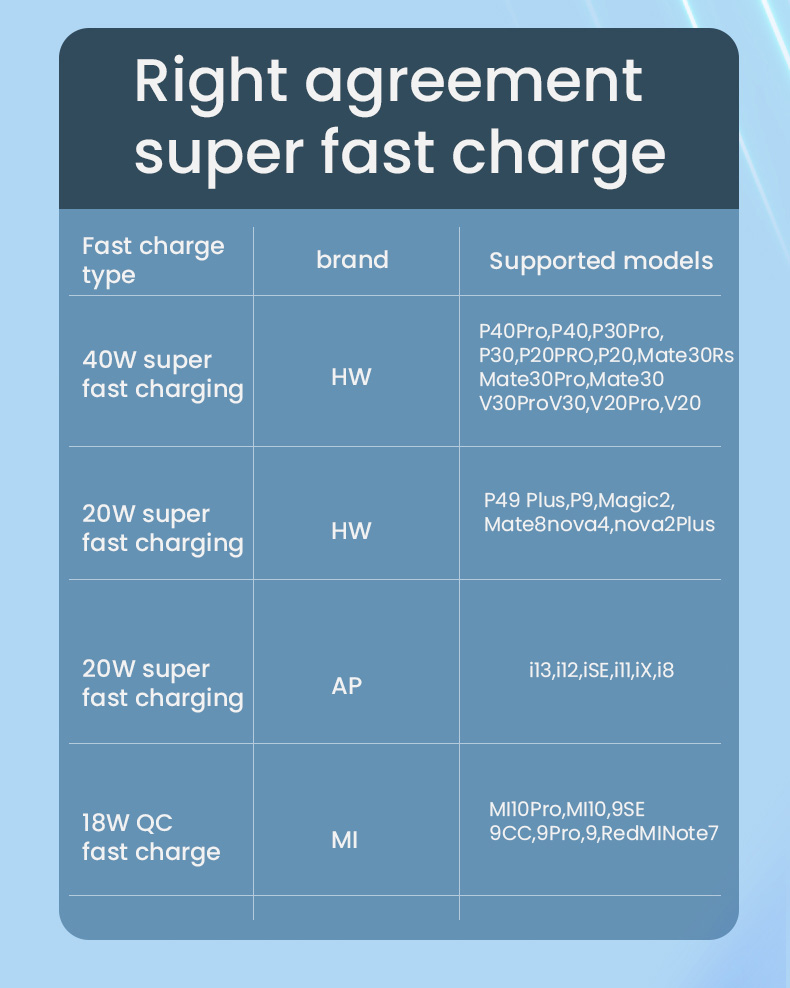 Right agreement super fast charge

| Fast charge type | brand | Supported models |
|---|---|---|
| 40W super fast charging | HW | P40Pro,P40,P30Pro, P30,P20PRO,P20,Mate30Rs Mate30Pro,Mate30 V30ProV30,V20Pro,V20 |
| 20W super fast charging | HW | P49 Plus,P9,Magic2, Mate8nova4,nova2Plus |
| 20W super fast charging | AP | i13,i12,iSE,i11,iX,i8 |
| 18W QC fast charge | MI | MI10Pro,MI10,9SE 9CC,9Pro,9,RedMINote7 |